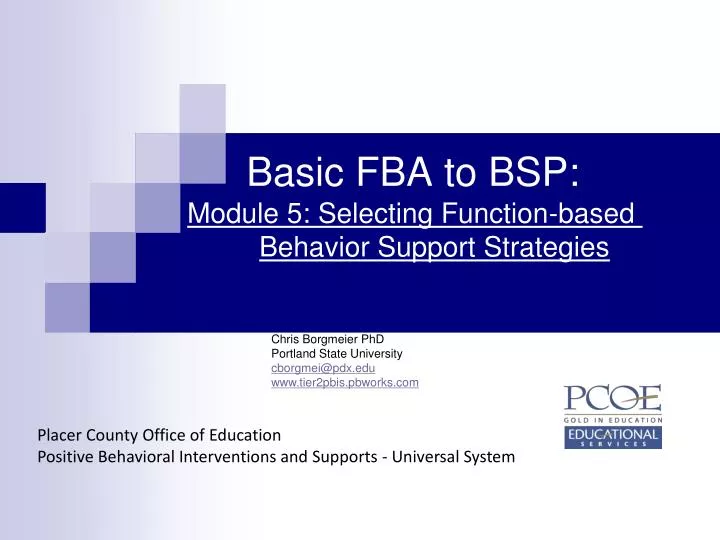 Basic FBA to BSP:
Module 5: Selecting Function-based Behavior Support Strategies

Chris Borgmeier PhD
Portland State University
cborgmei@pdx.edu
www.tier2pbis.pbworks.com

PCOE
GOLD IN EDUCATION
EDUCATIONAL
SERVICES

Placer County Office of Education
Positive Behavioral Interventions and Supports - Universal System